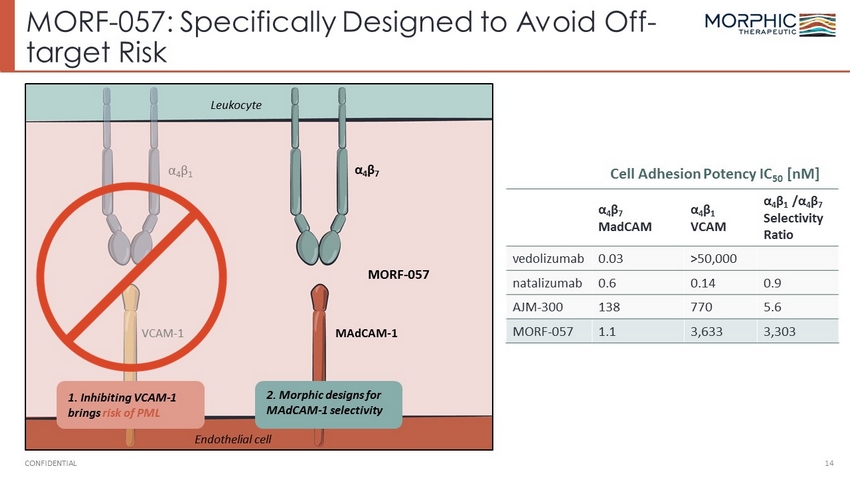 MORF-057: Specifically Designed to Avoid Off-target Risk

MORPHIC THERAPEUTIC

Leukocyte

$\alpha_4\beta_1$

$\alpha_4\beta_7$

MORF-057

VCAM-1

MAdCAM-1

1. Inhibiting VCAM-1 brings risk of PML

2. Morphic designs for MAdCAM-1 selectivity

Endothelial cell

Cell Adhesion Potency $IC_{50}$ [nM]

| | $\alpha_4\beta_7$ MadCAM | $\alpha_4\beta_1$ VCAM | $\alpha_4\beta_1$ /$\alpha_4\beta_7$ Selectivity Ratio |
|---|---|---|---|
| vedolizumab | 0.03 | >50,000 | |
| natalizumab | 0.6 | 0.14 | 0.9 |
| AJM-300 | 138 | 770 | 5.6 |
| MORF-057 | 1.1 | 3,633 | 3,303 |

CONFIDENTIAL

14